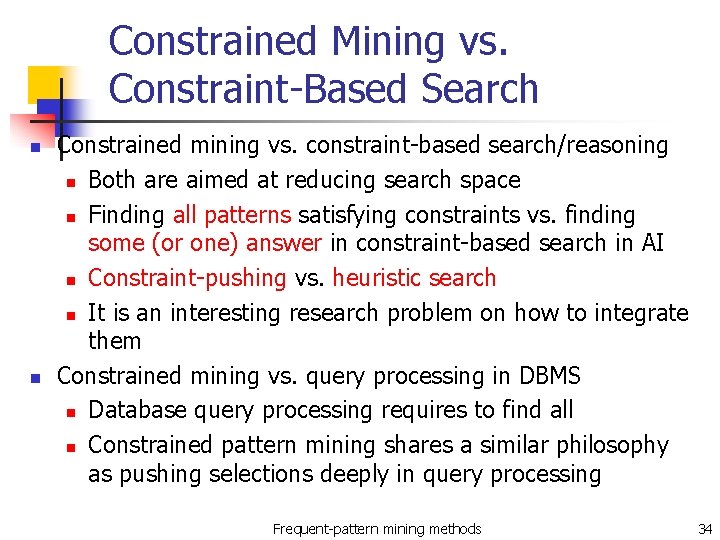 Constrained Mining vs. Constraint-Based Search

Constrained mining vs. constraint-based search/reasoning
Both are aimed at reducing search space
Finding all patterns satisfying constraints vs. finding some (or one) answer in constraint-based search in AI
Constraint-pushing vs. heuristic search
It is an interesting research problem on how to integrate them

Constrained mining vs. query processing in DBMS
Database query processing requires to find all
Constrained pattern mining shares a similar philosophy as pushing selections deeply in query processing

Frequent-pattern mining methods

34